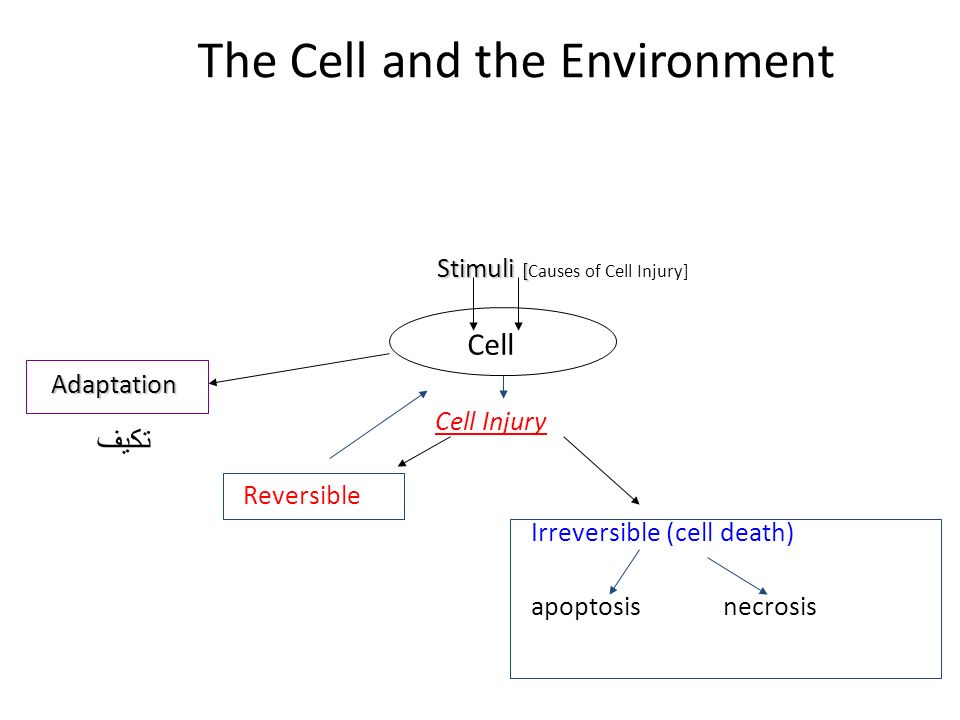 The Cell and the Environment

Stimuli [Causes of Cell Injury]

Cell

Adaptation

تكيف

Cell Injury

Reversible

Irreversible (cell death)

apoptosis

necrosis